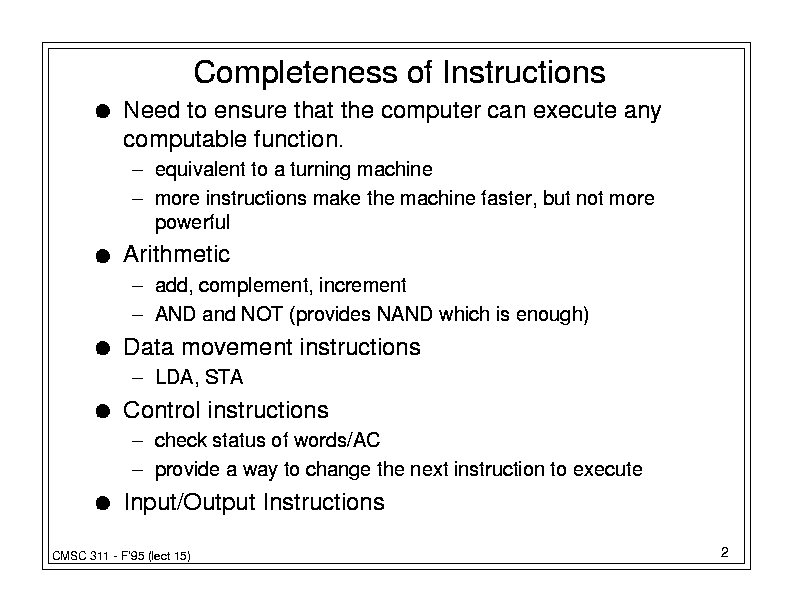 Completeness of Instructions

● Need to ensure that the computer can execute any computable function.
– equivalent to a turning machine
– more instructions make the machine faster, but not more powerful

● Arithmetic
– add, complement, increment
– AND and NOT (provides NAND which is enough)

● Data movement instructions
– LDA, STA

● Control instructions
– check status of words/AC
– provide a way to change the next instruction to execute

● Input/Output Instructions

CMSC 311 - F'95 (lect 15)

2